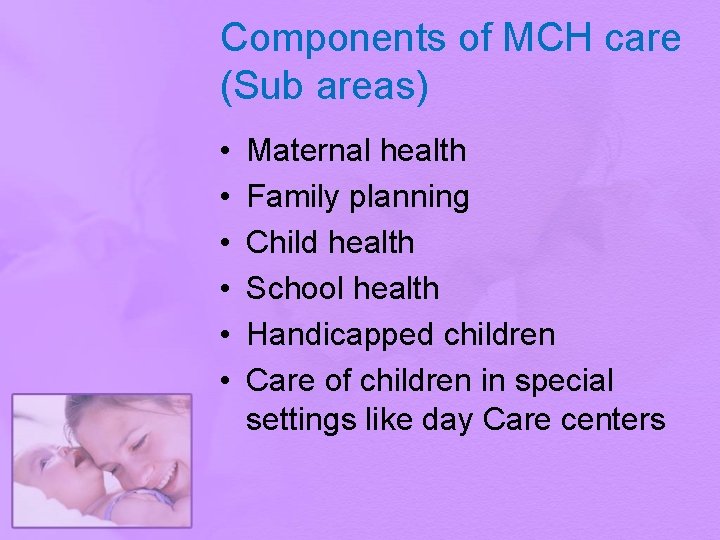 Components of MCH care (Sub areas)

• Maternal health
• Family planning
• Child health
• School health
• Handicapped children
• Care of children in special settings like day Care centers